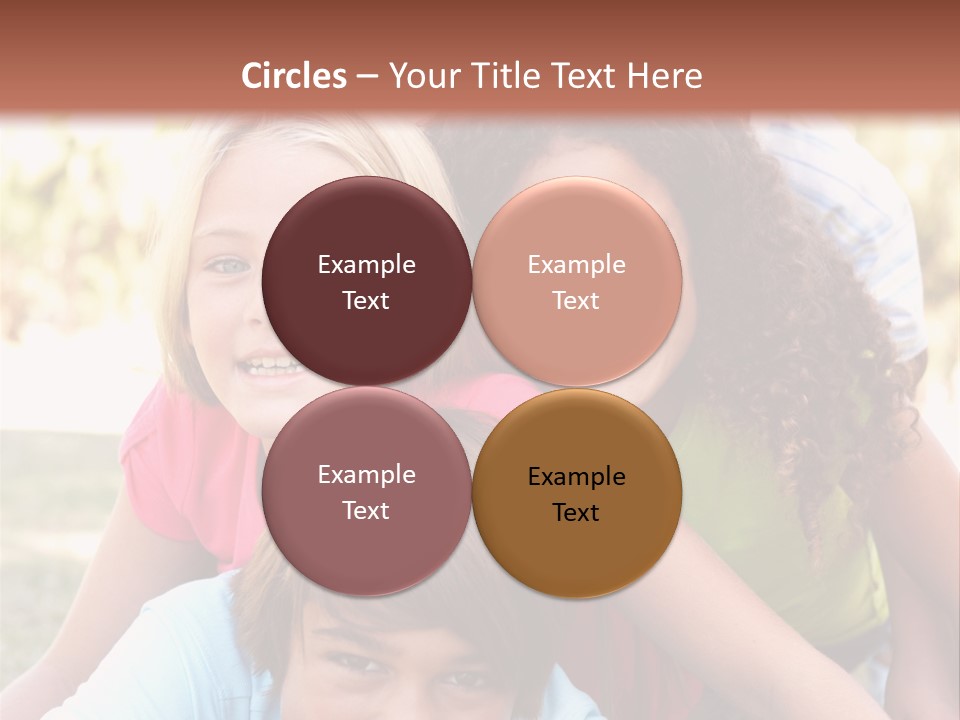 Circles – Your Title Text Here

Example Text

Example Text

Example Text

Example Text